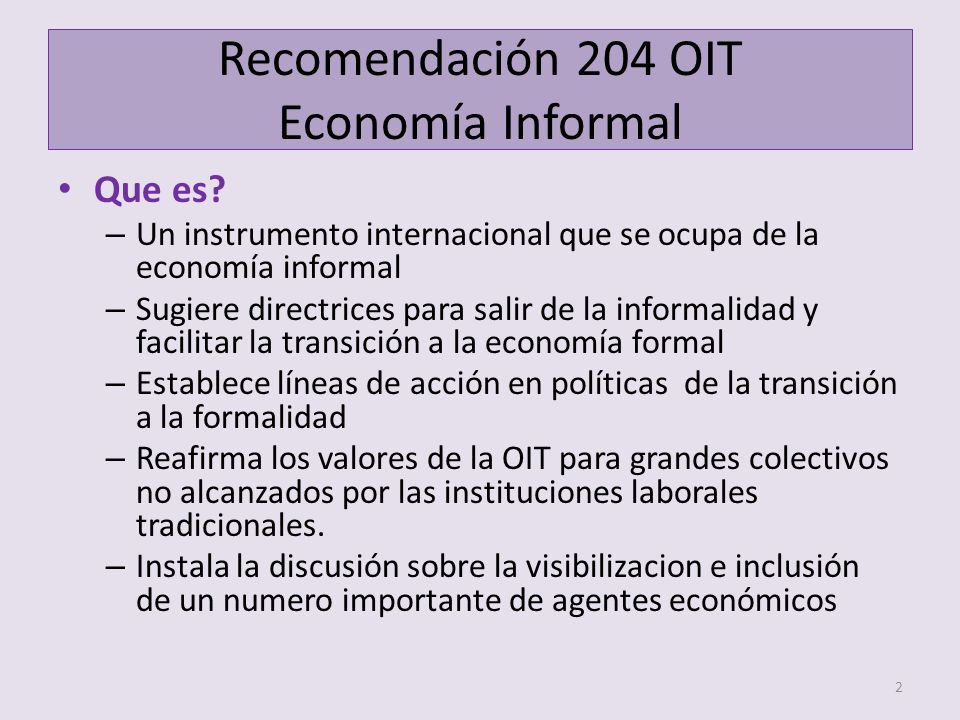 Recomendación 204 OIT
Economía Informal

• Que es?
– Un instrumento internacional que se ocupa de la economía informal
– Sugiere directrices para salir de la informalidad y facilitar la transición a la economía formal
– Establece líneas de acción en políticas de la transición a la formalidad
– Reafirma los valores de la OIT para grandes colectivos no alcanzados por las instituciones laborales tradicionales.
– Instala la discusión sobre la visibilizacion e inclusión de un numero importante de agentes económicos

2